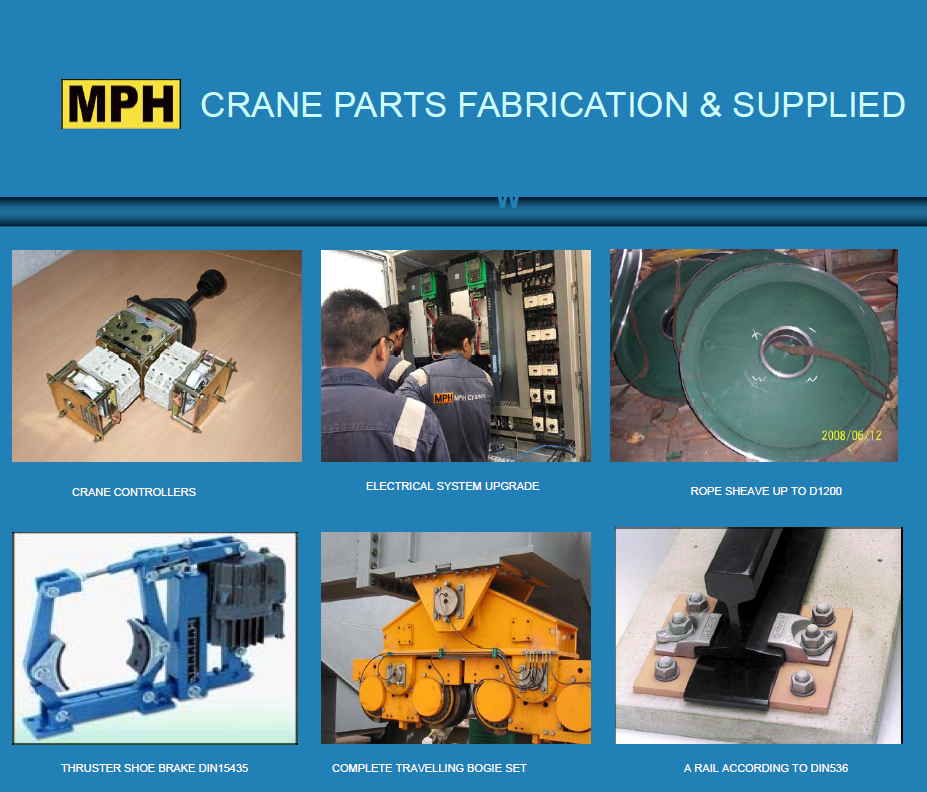 MPH CRANE PARTS FABRICATION & SUPPLIED

MPH MPH Cranes

2008/06/12

CRANE CONTROLLERS

ELECTRICAL SYSTEM UPGRADE

ROPE SHEAVE UP TO D1200

THRUSTER SHOE BRAKE DIN15435

COMPLETE TRAVELLING BOGIE SET

A RAIL ACCORDING TO DIN536